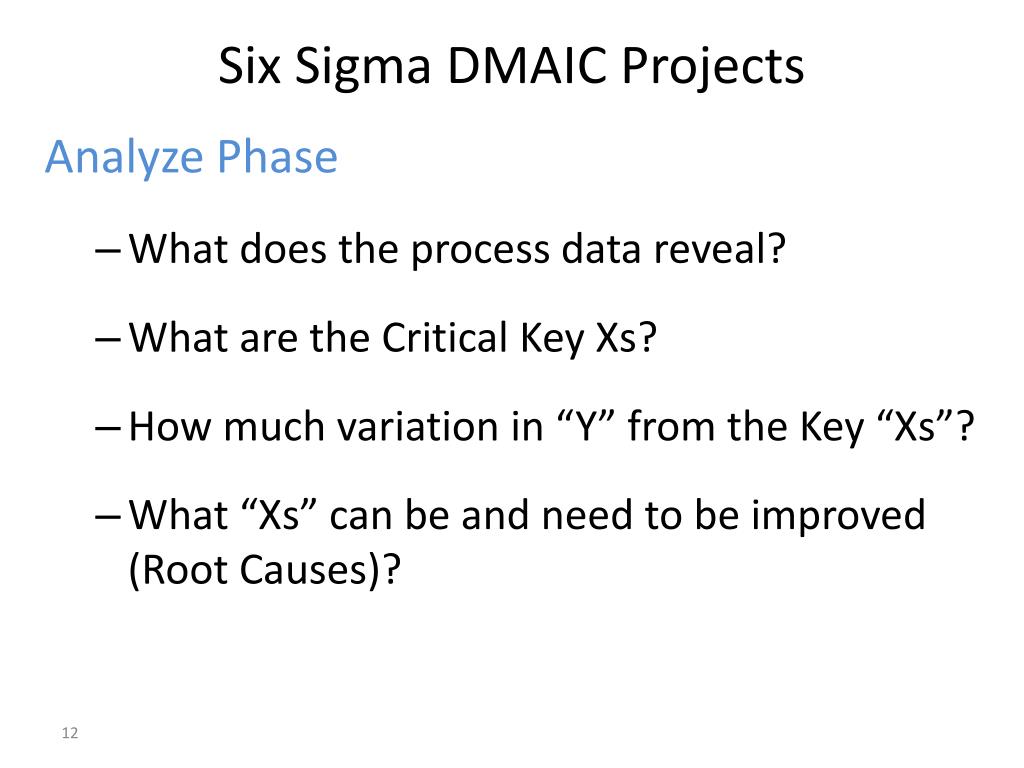 Six Sigma DMAIC Projects

Analyze Phase

– What does the process data reveal?

– What are the Critical Key Xs?

– How much variation in “Y” from the Key “Xs”?

– What “Xs” can be and need to be improved (Root Causes)?

12